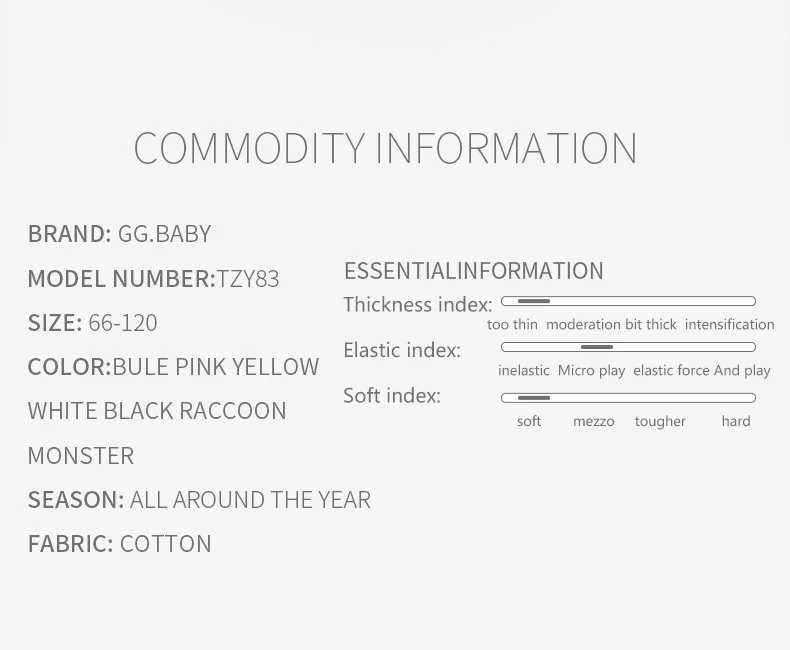 COMMODITY INFORMATION

BRAND: GG.BABY

MODEL NUMBER:TZY83

SIZE: 66-120

COLOR:BULE PINK YELLOW WHITE BLACK RACCOON MONSTER

SEASON: ALL AROUND THE YEAR

FABRIC: COTTON

ESSENTIALINFORMATION

Thickness index:
too thin moderation bit thick intensification

Elastic index:
inelastic Micro play elastic force And play

Soft index:
soft mezzo tougher hard